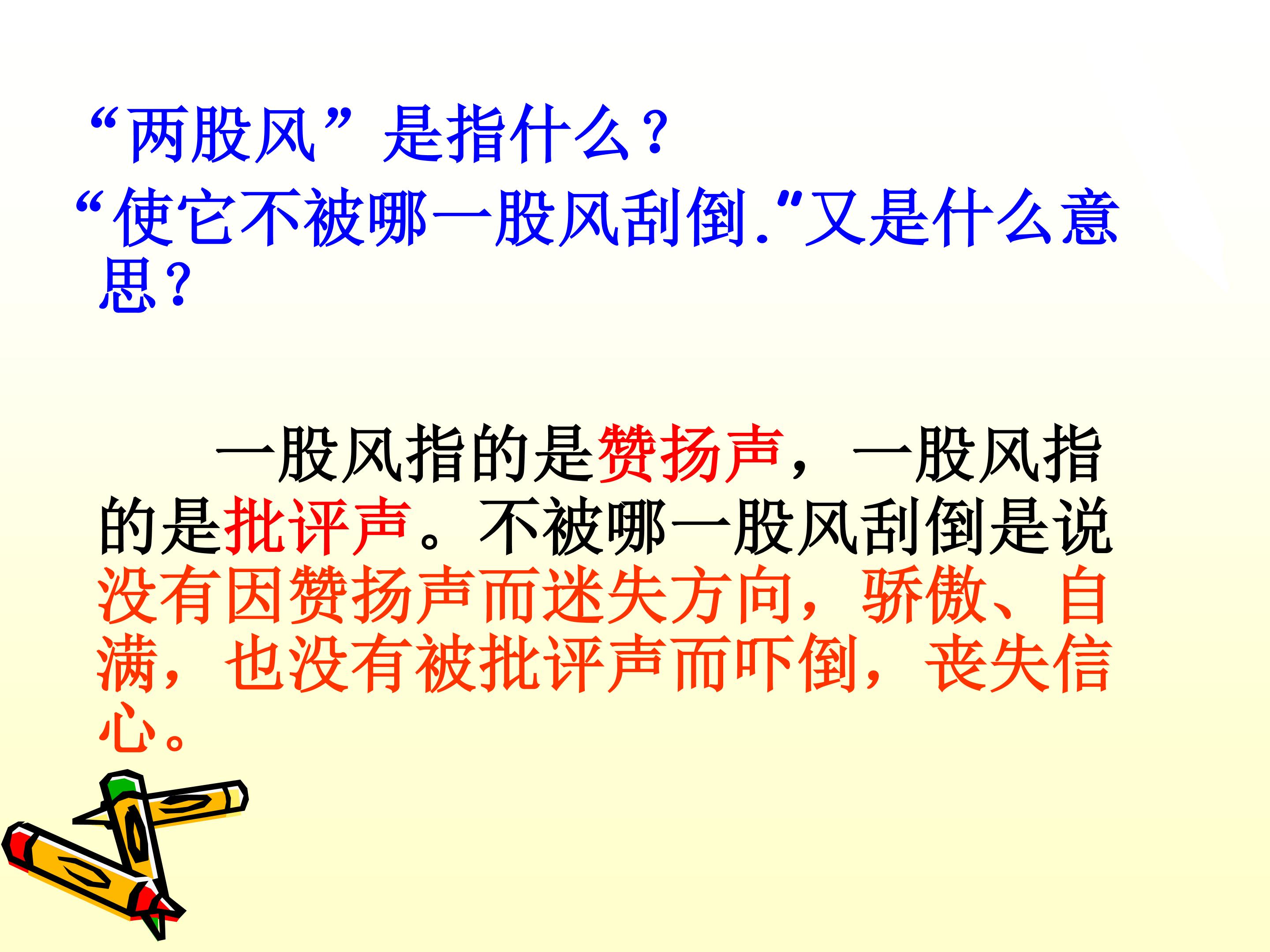 “两股风”是指什么？

“使它不被哪一股风刮倒.”又是什么意思？

一股风指的是赞扬声，一股风指的是批评声。不被哪一股风刮倒是说没有因赞扬声而迷失方向，骄傲、自满，也没有被批评声而吓倒，丧失信心。